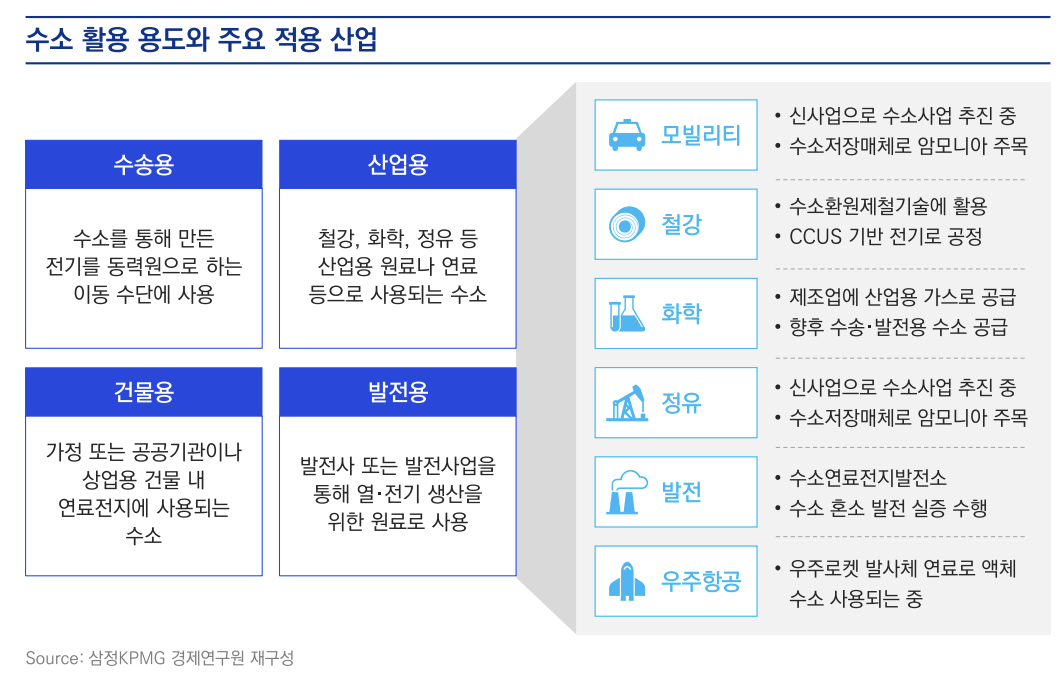 수소 활용 용도와 주요 적용 산업

수송용

수소를 통해 만든 전기를 동력원으로 하는 이동 수단에 사용

산업용

철강, 화학, 정유 등 산업용 원료나 연료 등으로 사용되는 수소

건물용

가정 또는 공공기관이나 상업용 건물 내 연료전지에 사용되는 수소

발전용

발전사 또는 발전사업을 통해 열·전기 생산을 위한 원료로 사용

모빌리티

• 신사업으로 수소사업 추진 중
• 수소저장매체로 암모니아 주목

철강

• 수소환원제철기술에 활용
• CCUS 기반 전기로 공정

화학

• 제조업에 산업용 가스로 공급
• 향후 수송·발전용 수소 공급

정유

• 신사업으로 수소사업 추진 중
• 수소저장매체로 암모니아 주목

발전

• 수소연료전지발전소
• 수소 혼소 발전 실증 수행

우주항공

• 우주로켓 발사체 연료로 액체 수소 사용되는 중

Source: 삼정KPMG 경제연구원 재구성